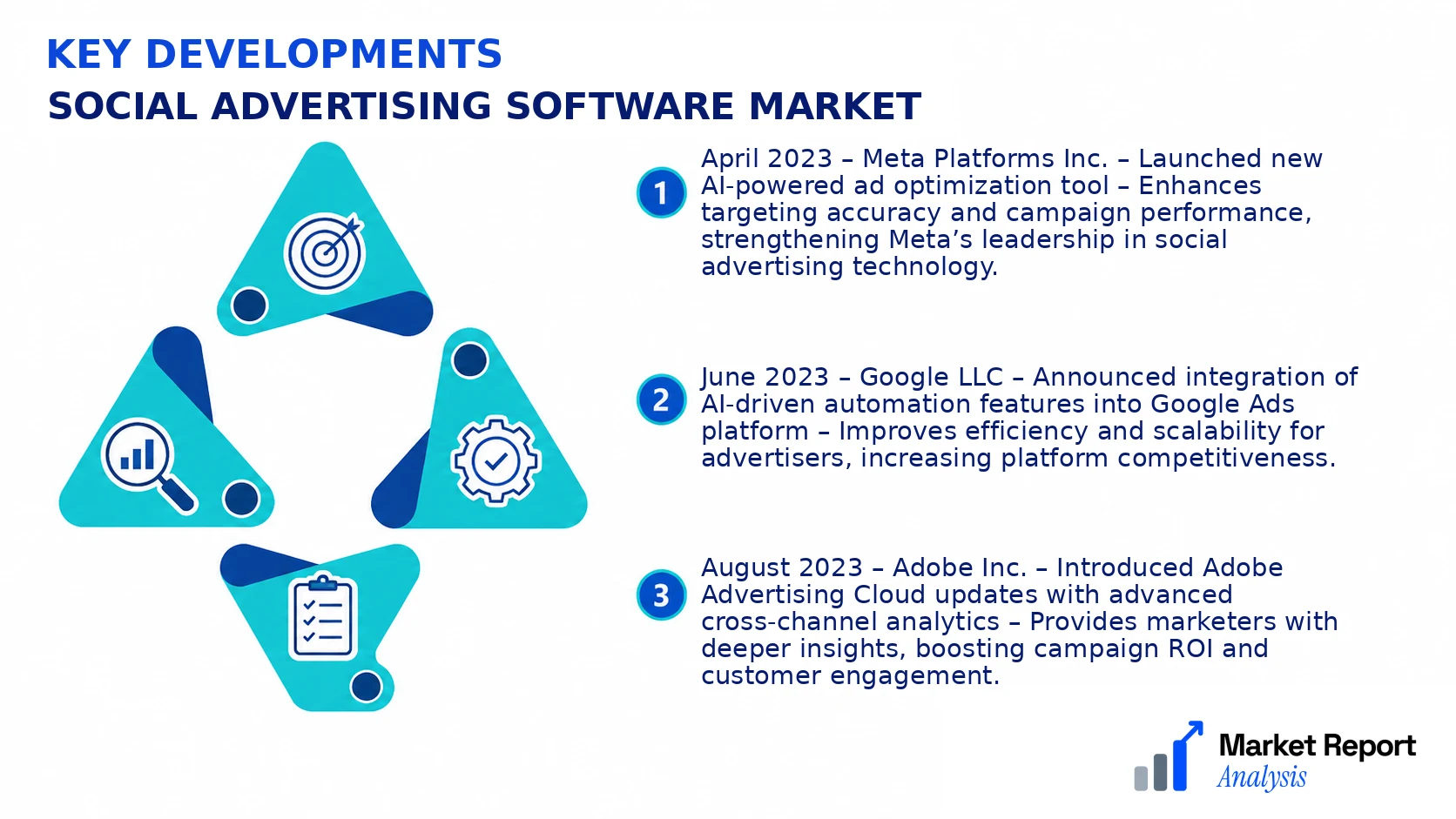 KEY DEVELOPMENTS
SOCIAL ADVERTISING SOFTWARE MARKET

1 April 2023 – Meta Platforms Inc. – Launched new AI-powered ad optimization tool – Enhances targeting accuracy and campaign performance, strengthening Meta's leadership in social advertising technology.

2 June 2023 – Google LLC – Announced integration of AI-driven automation features into Google Ads platform – Improves efficiency and scalability for advertisers, increasing platform competitiveness.

3 August 2023 – Adobe Inc. – Introduced Adobe Advertising Cloud updates with advanced cross-channel analytics – Provides marketers with deeper insights, boosting campaign ROI and customer engagement.

Market Report Analysis